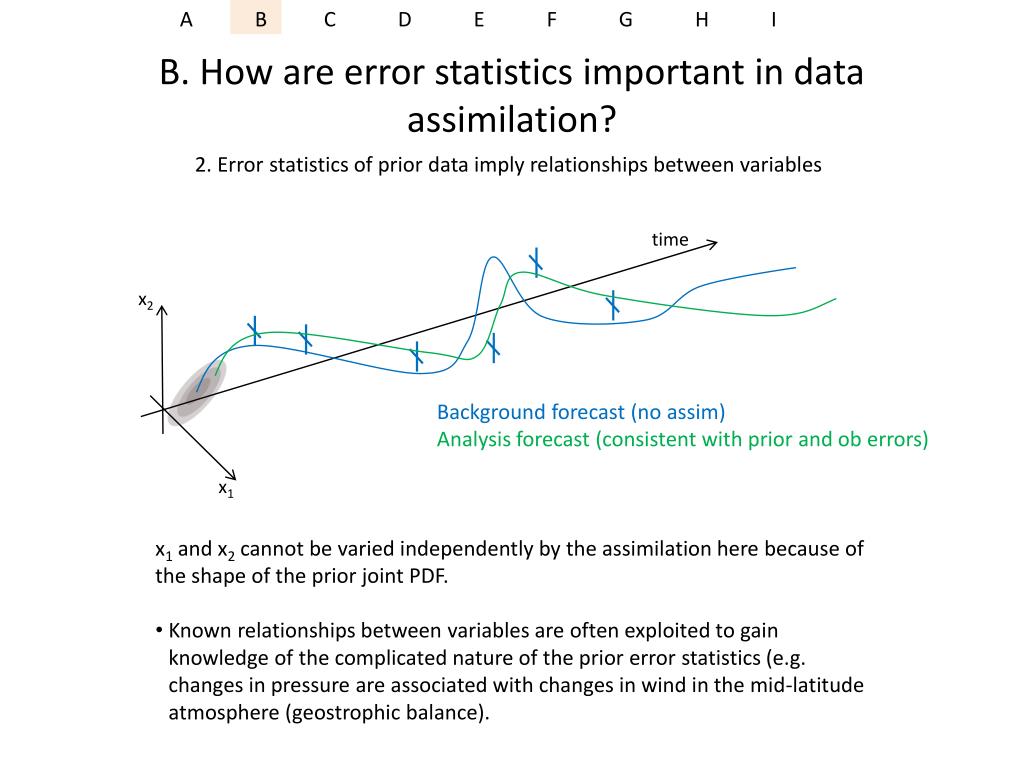 A B C D E F G H I

B. How are error statistics important in data assimilation?

2. Error statistics of prior data imply relationships between variables

time

$x_2$

$x_1$

Background forecast (no assim)
Analysis forecast (consistent with prior and ob errors)

$x_1$ and $x_2$ cannot be varied independently by the assimilation here because of the shape of the prior joint PDF.

• Known relationships between variables are often exploited to gain knowledge of the complicated nature of the prior error statistics (e.g. changes in pressure are associated with changes in wind in the mid-latitude atmosphere (geostrophic balance).